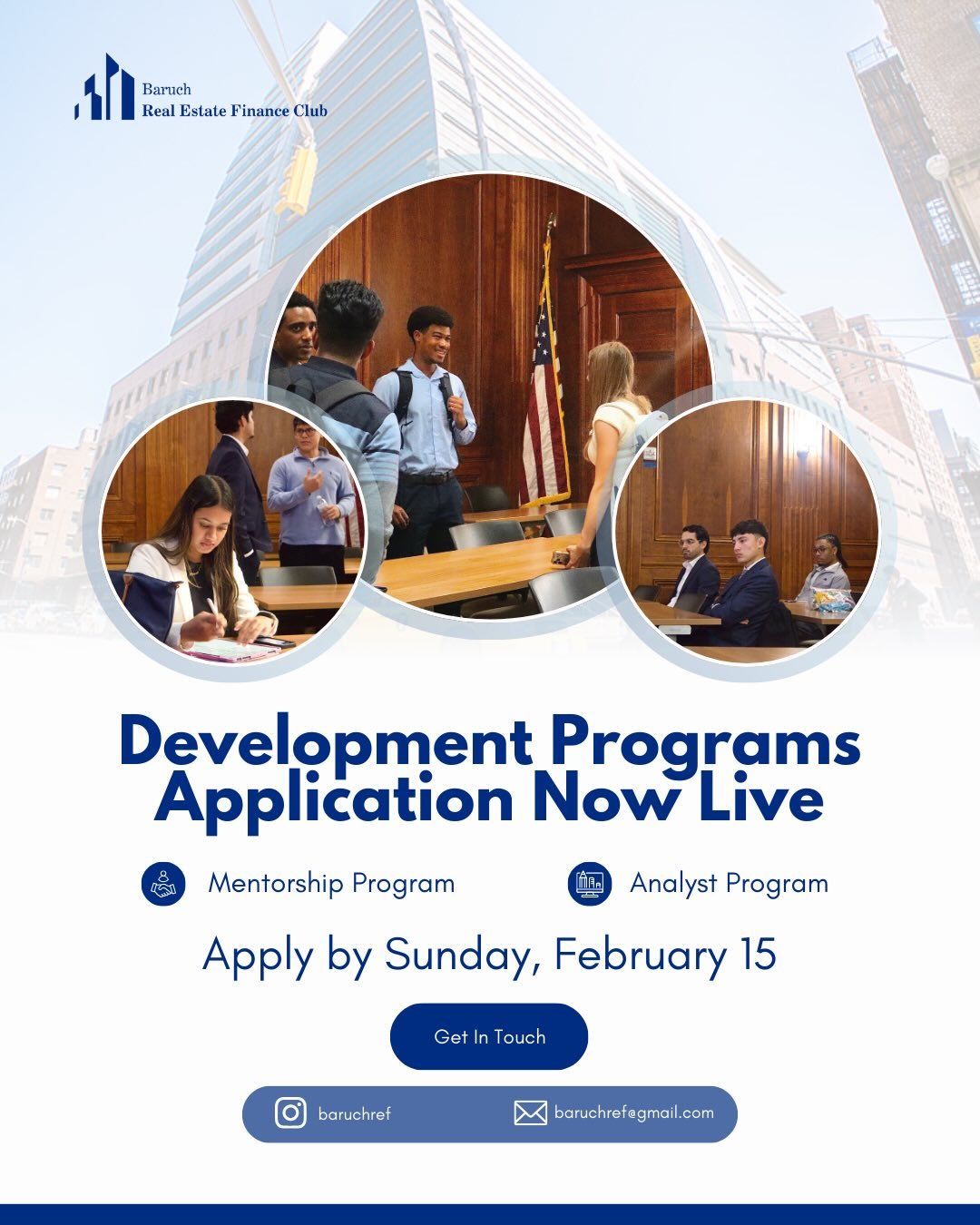 Baruch
Real Estate Finance Club

Development Programs Application Now Live

Mentorship Program

Analyst Program

Apply by Sunday, February 15

Get In Touch

baruchref

baruchref@gmail.com